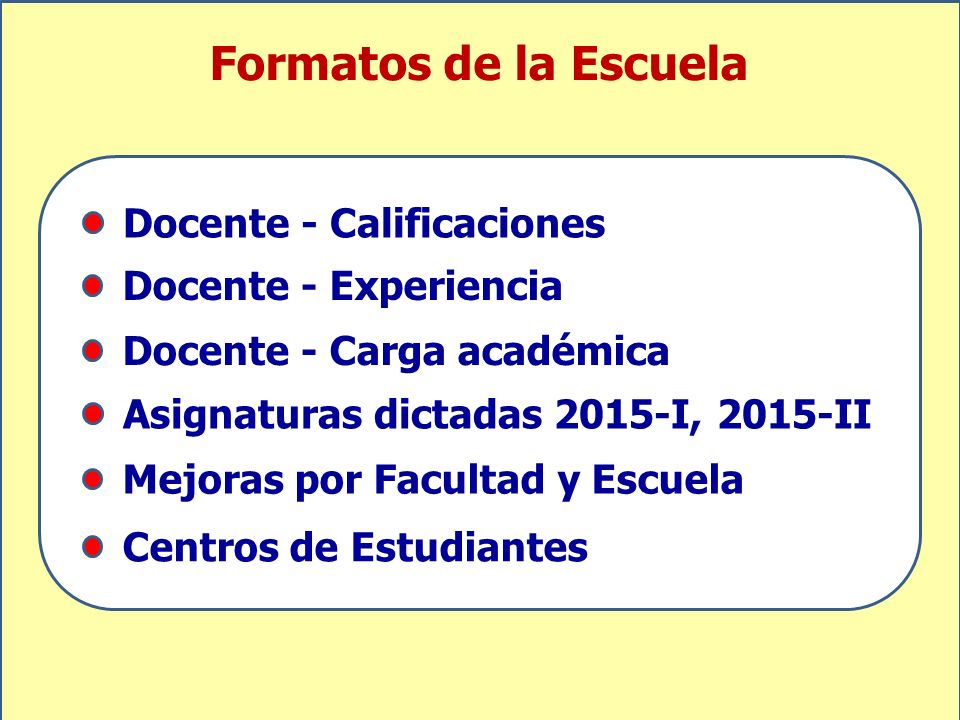 Formatos de la Escuela

- Docente - Calificaciones
- Docente - Experiencia
- Docente - Carga académica
- Asignaturas dictadas 2015-I, 2015-II
- Mejoras por Facultad y Escuela
- Centros de Estudiantes